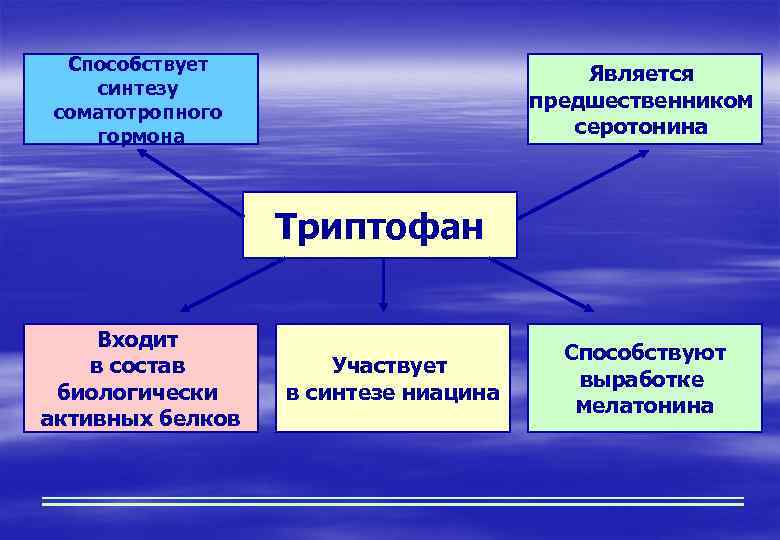 Способствует синтезу соматотропного гормона

Является предшественником серотонина

Триптофан

Входит в состав биологически активных белков

Участвует в синтезе ниацина

Способствуют выработке мелатонина